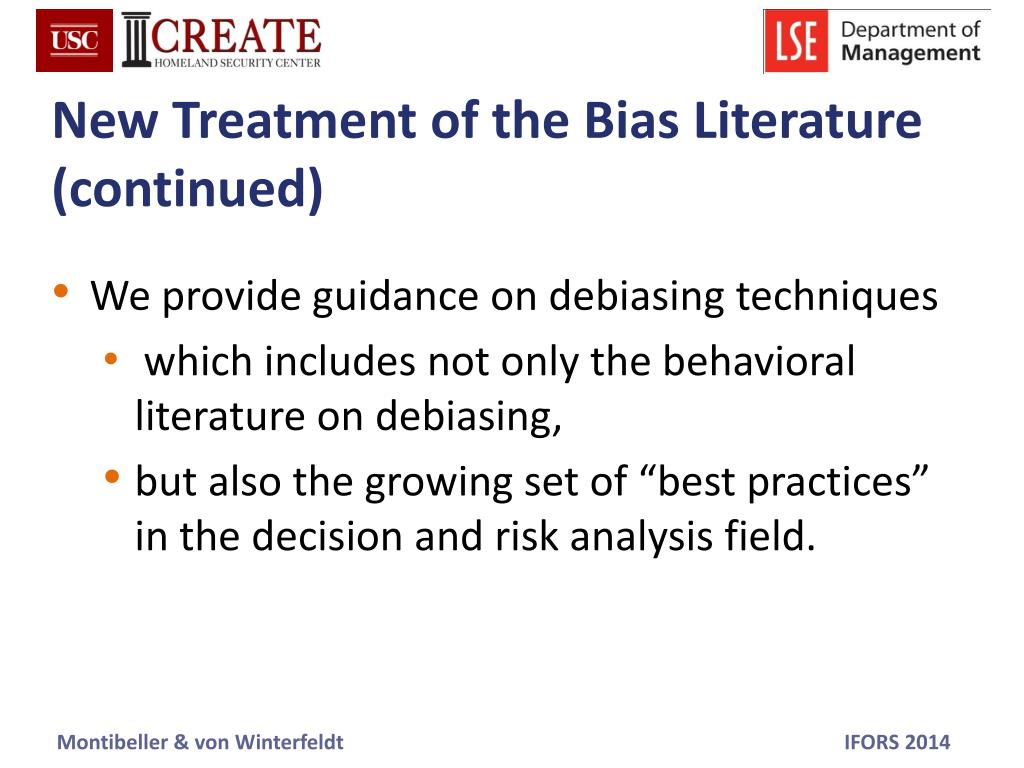 USC CREATE HOMELAND SECURITY CENTER

LSE Department of Management

New Treatment of the Bias Literature (continued)

• We provide guidance on debiasing techniques
  • which includes not only the behavioral literature on debiasing,
  • but also the growing set of “best practices” in the decision and risk analysis field.

Montibeller & von Winterfeldt

IFORS 2014